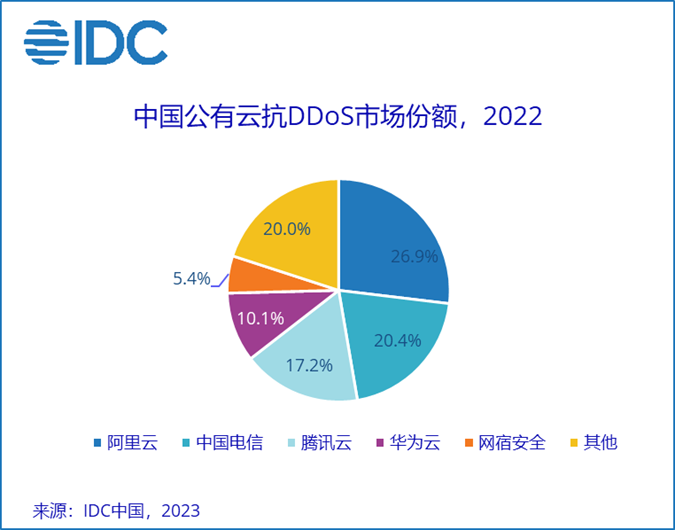 IDC

中国公有云抗DDoS市场份额，2022

20.0%
26.9%
5.4%
10.1%
20.4%
17.2%

阿里云　中国电信　腾讯云　华为云　网宿安全　其他

来源：IDC中国，2023